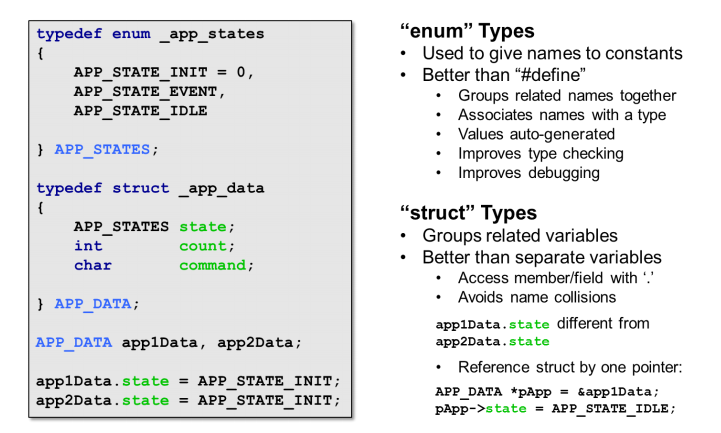 typedef enum _app_states
{
    APP_STATE_INIT = 0,
    APP_STATE_EVENT,
    APP_STATE_IDLE

} APP_STATES;

typedef struct _app_data
{
    APP_STATES state;
    int        count;
    char       command;

} APP_DATA;

APP_DATA app1Data, app2Data;

app1Data.state = APP_STATE_INIT;
app2Data.state = APP_STATE_INIT;

“enum” Types
• Used to give names to constants
• Better than “#define”
  • Groups related names together
  • Associates names with a type
  • Values auto-generated
  • Improves type checking
  • Improves debugging

“struct” Types
• Groups related variables
• Better than separate variables
  • Access member/field with ‘.’
  • Avoids name collisions

app1Data.state different from app2Data.state

  • Reference struct by one pointer:

APP_DATA *pApp = &app1Data;
pApp->state = APP_STATE_IDLE;